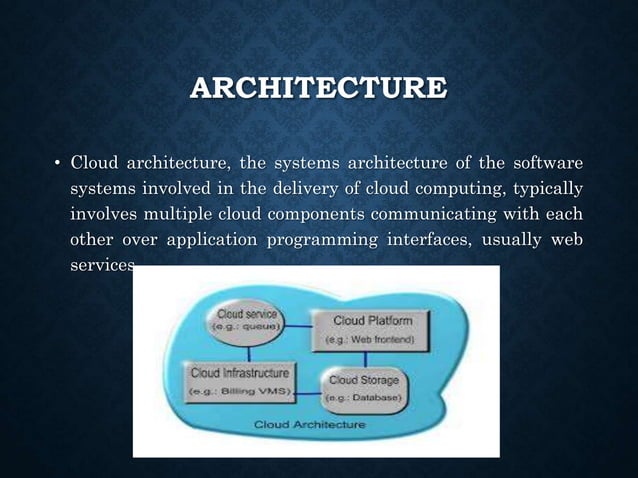 ARCHITECTURE

• Cloud architecture, the systems architecture of the software systems involved in the delivery of cloud computing, typically involves multiple cloud components communicating with each other over application programming interfaces, usually web services

Cloud service (e.g.: queue)

Cloud Platform (e.g.: Web frontend)

Cloud Infrastructure (e.g.: Billing VMS)

Cloud Storage (e.g.: Database)

Cloud Architecture